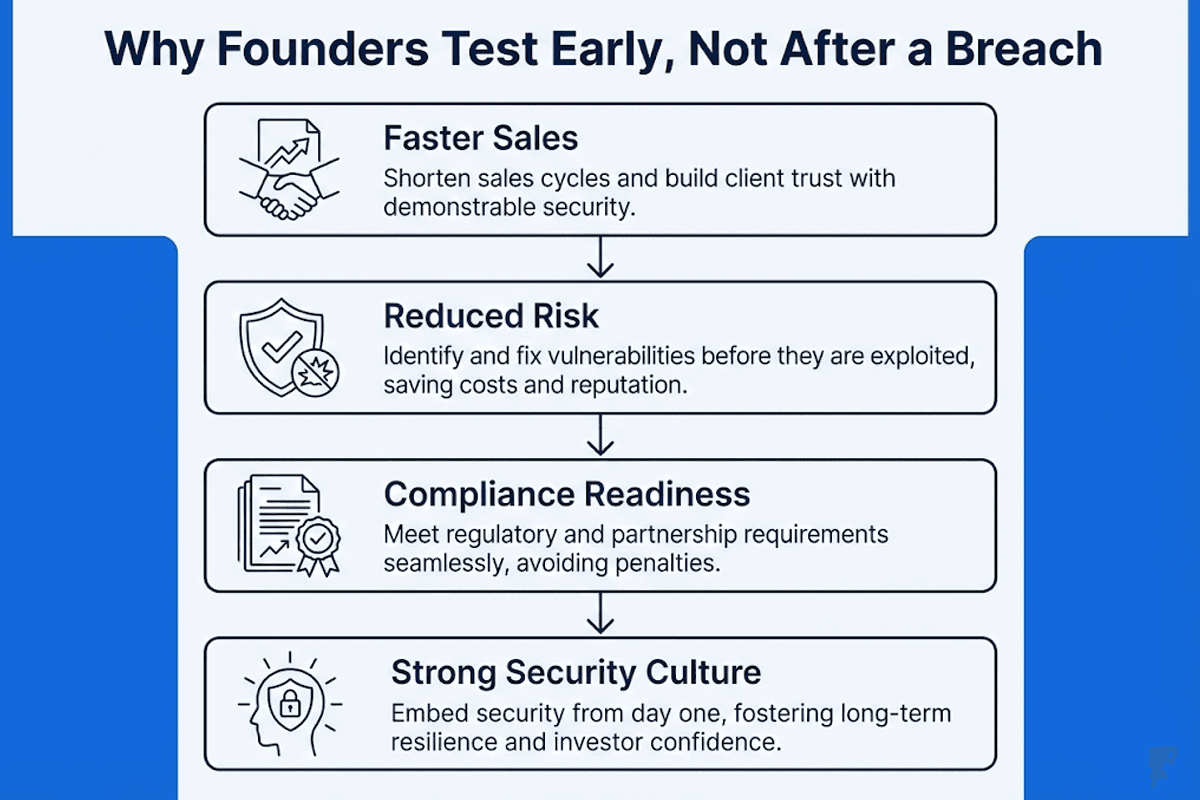 Why Founders Test Early, Not After a Breach

Faster Sales
Shorten sales cycles and build client trust with demonstrable security.

Reduced Risk
Identify and fix vulnerabilities before they are exploited, saving costs and reputation.

Compliance Readiness
Meet regulatory and partnership requirements seamlessly, avoiding penalties.

Strong Security Culture
Embed security from day one, fostering long-term resilience and investor confidence.